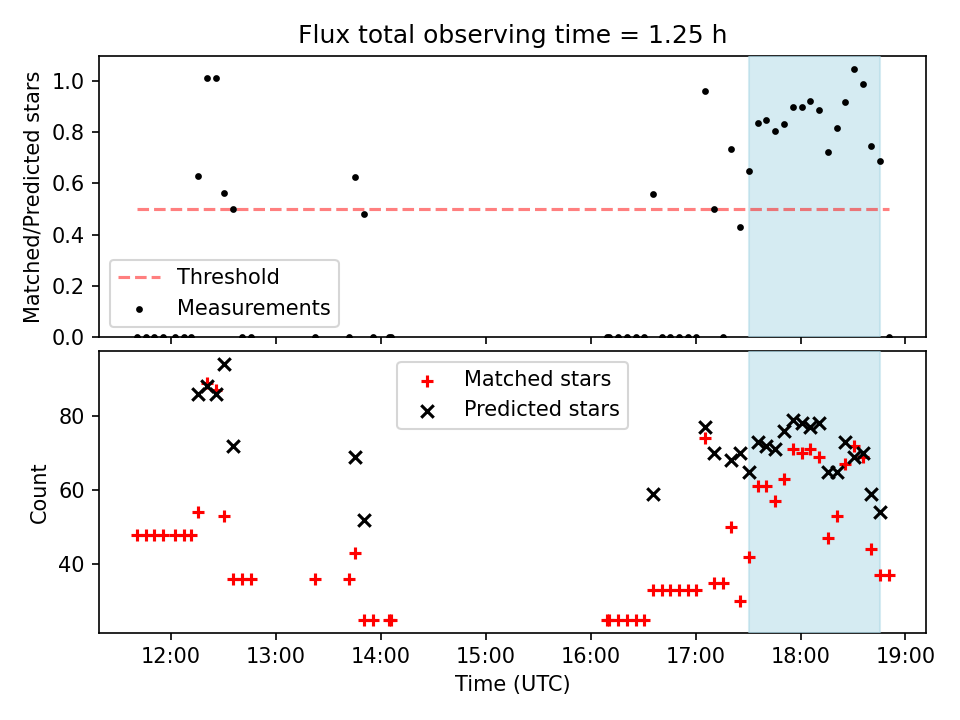 Flux total observing time = 1.25 h

Matched/Predicted stars

1.0
0.8
0.6
0.4
0.2
0.0

Threshold
Measurements

Count

80
60
40

Matched stars
Predicted stars

12:00 13:00 14:00 15:00 16:00 17:00 18:00 19:00

Time (UTC)